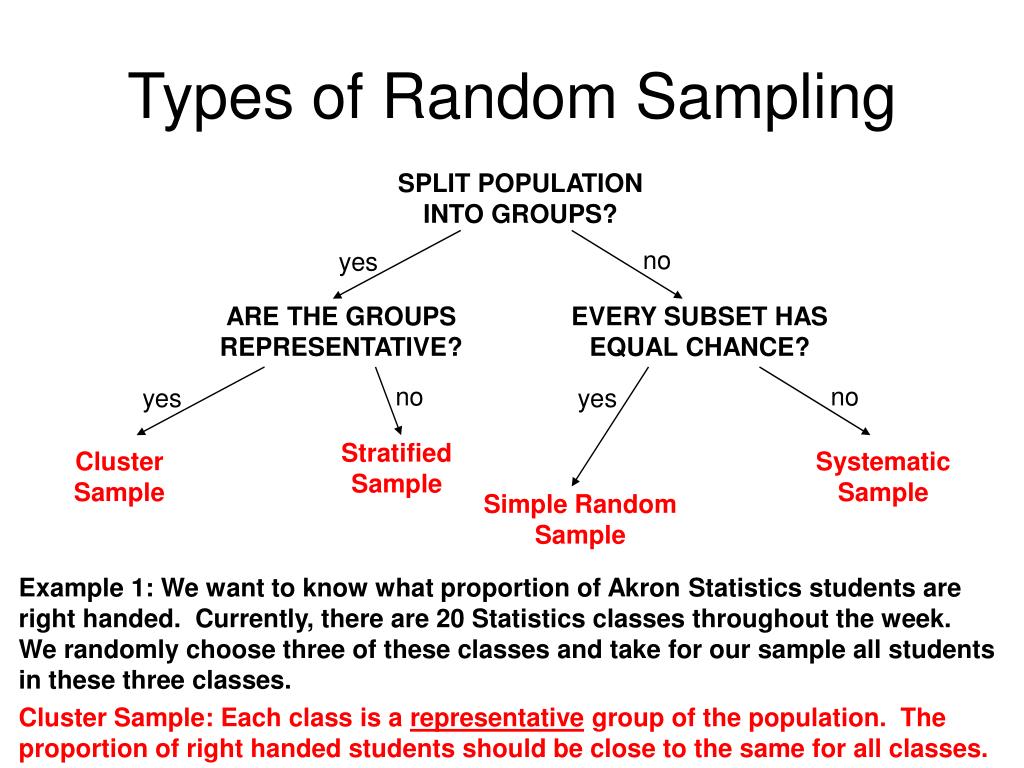 Types of Random Sampling

SPLIT POPULATION INTO GROUPS?

yes

no

ARE THE GROUPS REPRESENTATIVE?

EVERY SUBSET HAS EQUAL CHANCE?

yes

no

yes

no

Cluster Sample

Stratified Sample

Simple Random Sample

Systematic Sample

Example 1: We want to know what proportion of Akron Statistics students are right handed. Currently, there are 20 Statistics classes throughout the week. We randomly choose three of these classes and take for our sample all students in these three classes.

Cluster Sample: Each class is a representative group of the population. The proportion of right handed students should be close to the same for all classes.